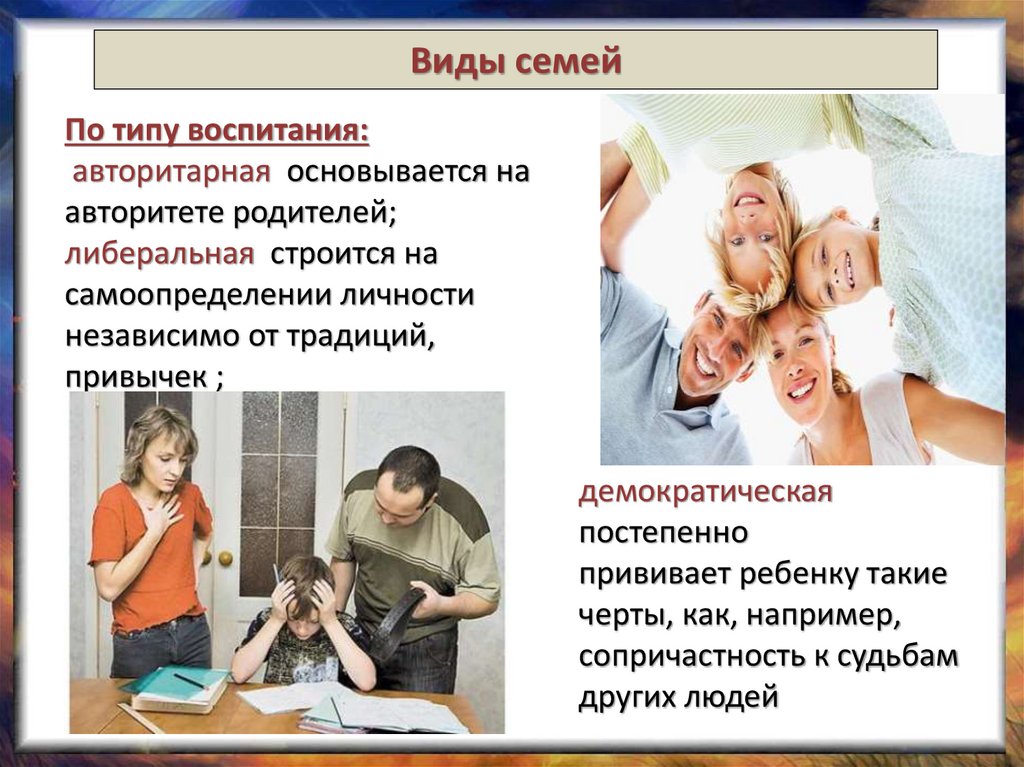 Виды семей

По типу воспитания:
авторитарная основывается на авторитете родителей;
либеральная строится на самоопределении личности независимо от традиций, привычек ;

демократическая постепенно прививает ребенку такие черты, как, например, сопричастность к судьбам других людей